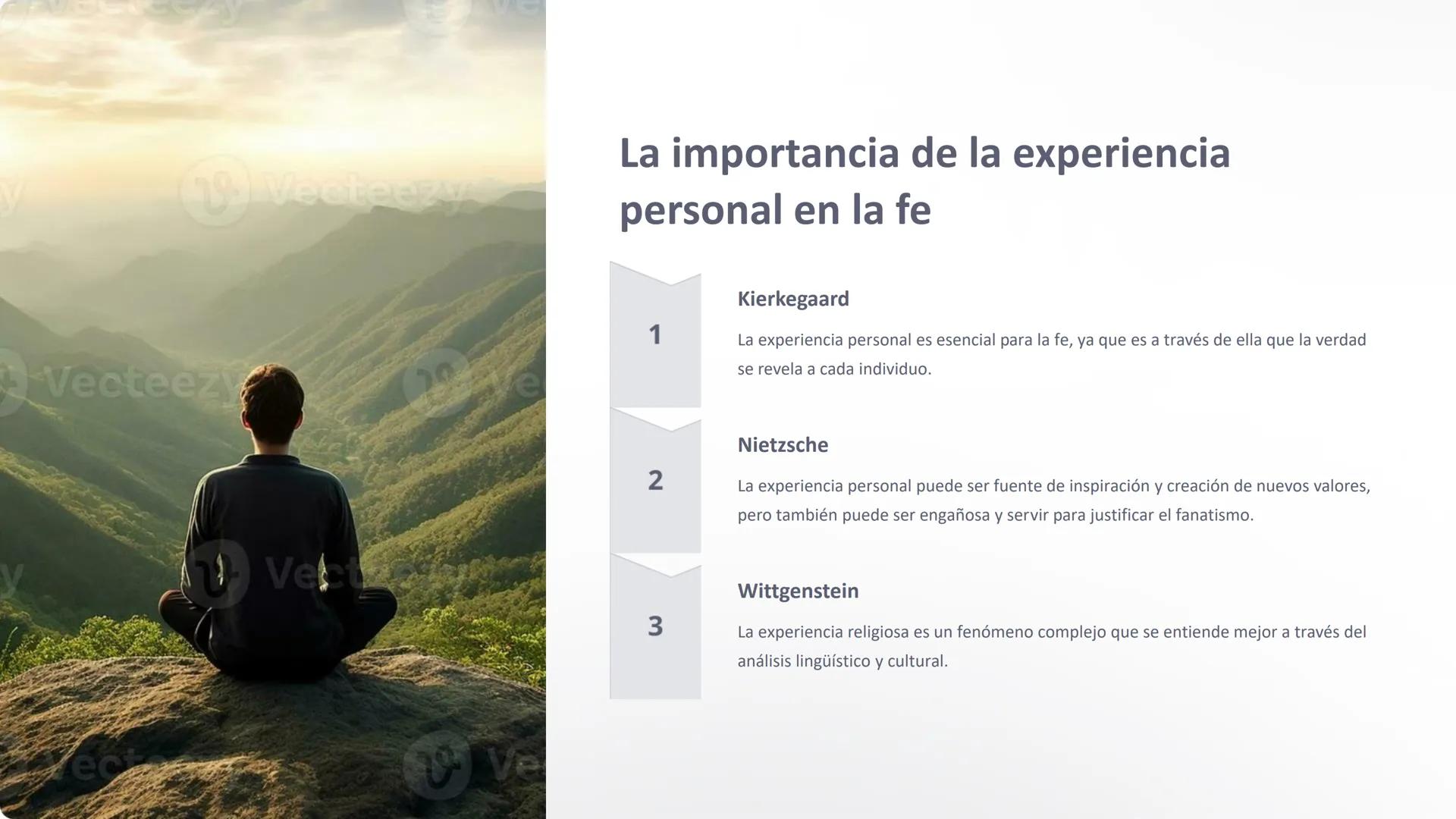 Vecteezy

La importancia de la experiencia personal en la fe

1

Kierkegaard

La experiencia personal es esencial para la fe, ya que es a través de ella que la verdad se revela a cada individuo.

2

Nietzsche

La experiencia personal puede ser fuente de inspiración y creación de nuevos valores, pero también puede ser engañosa y servir para justificar el fanatismo.

3

Wittgenstein

La experiencia religiosa es un fenómeno complejo que se entiende mejor a través del análisis lingüístico y cultural.